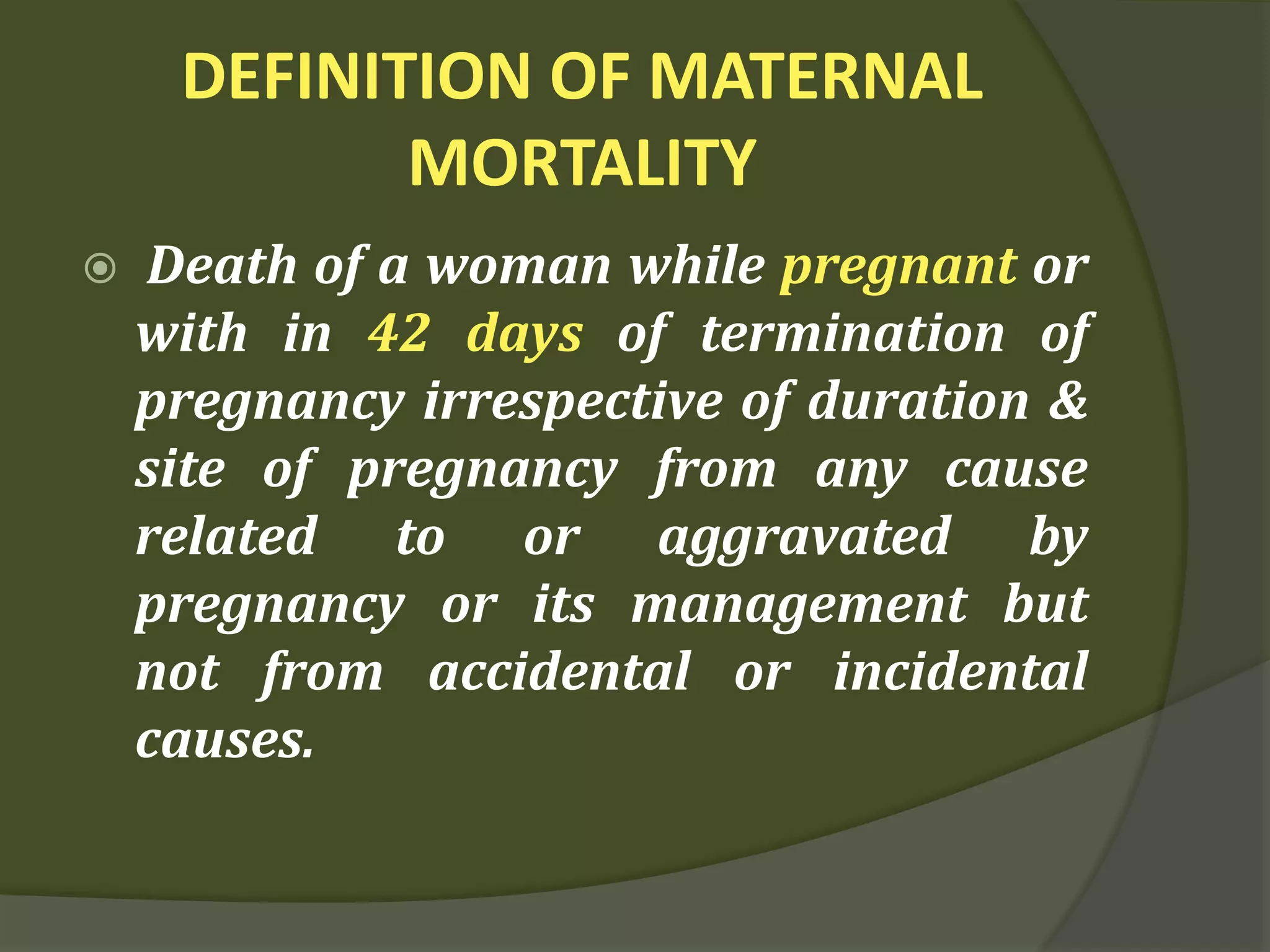 DEFINITION OF MATERNAL MORTALITY

Death of a woman while pregnant or with in 42 days of termination of pregnancy irrespective of duration & site of pregnancy from any cause related to or aggravated by pregnancy or its management but not from accidental or incidental causes.